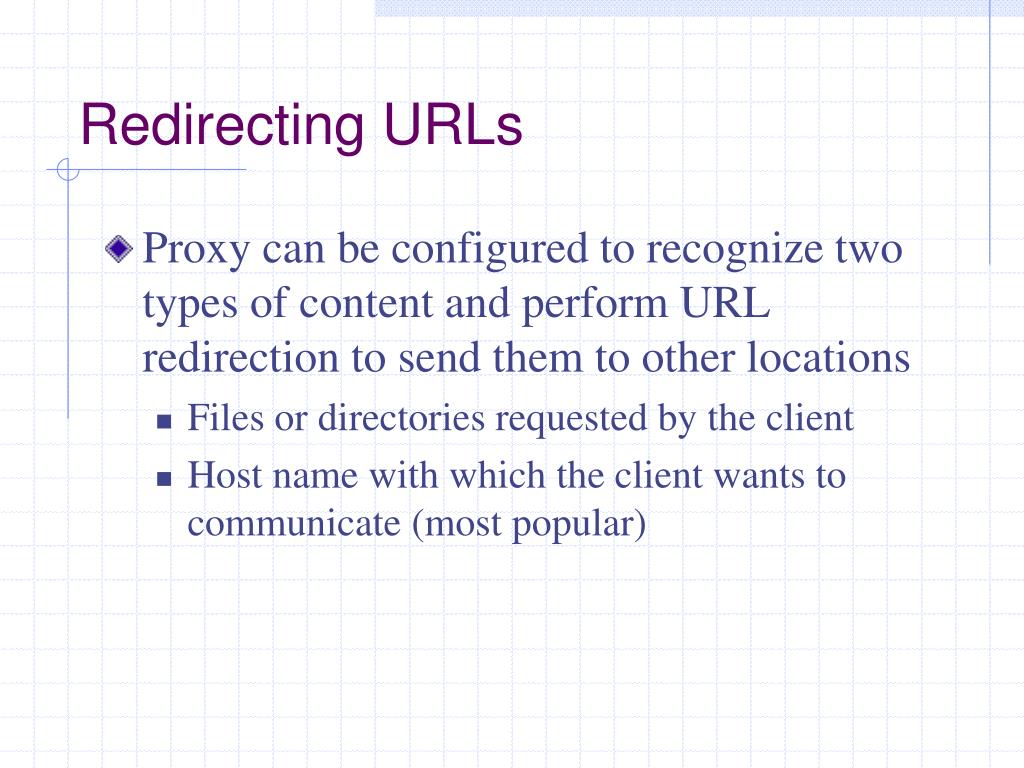 Redirecting URLs

Proxy can be configured to recognize two types of content and perform URL redirection to send them to other locations

Files or directories requested by the client

Host name with which the client wants to communicate (most popular)